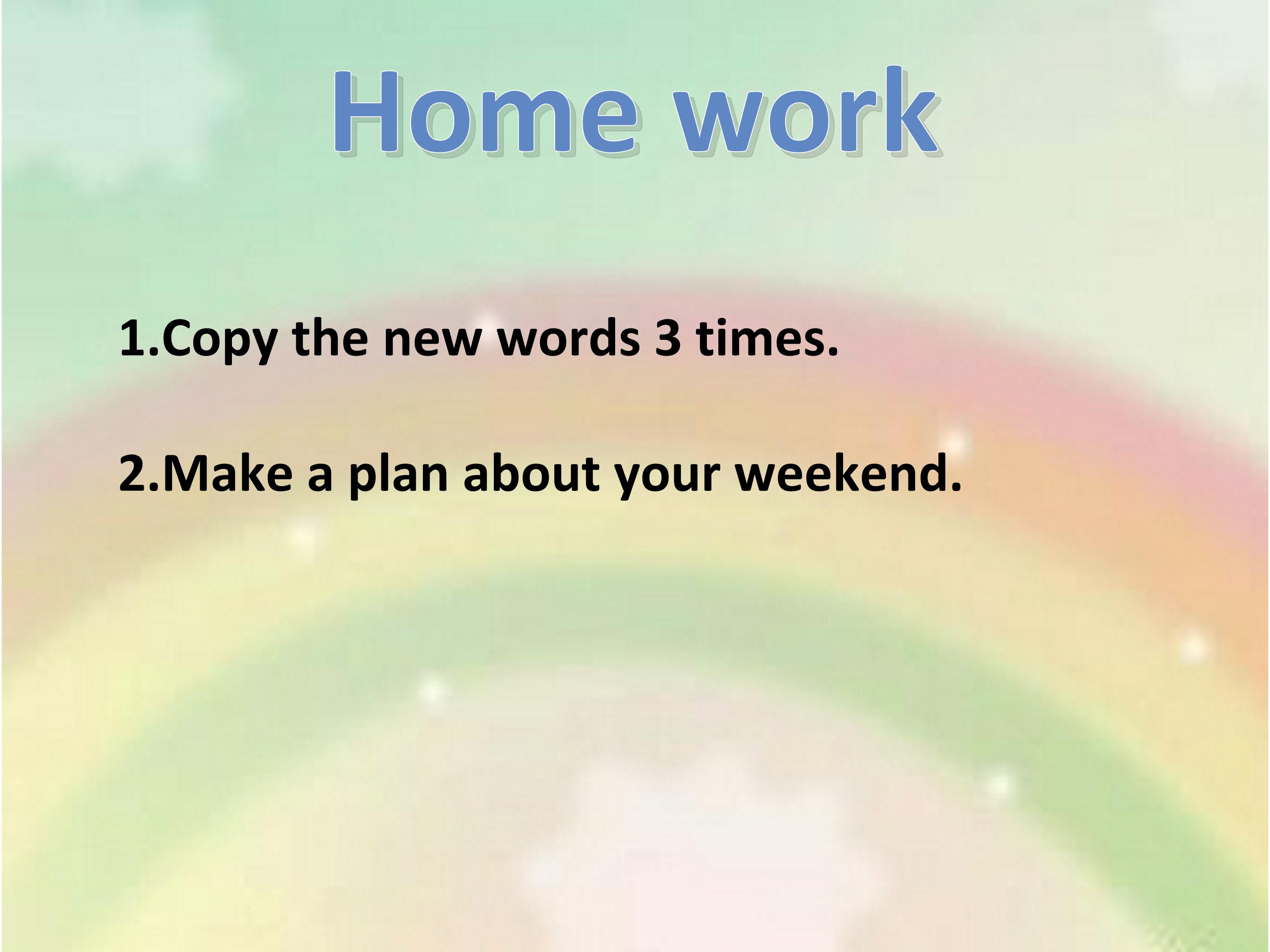 Home work

1.Copy the new words 3 times.

2.Make a plan about your weekend.